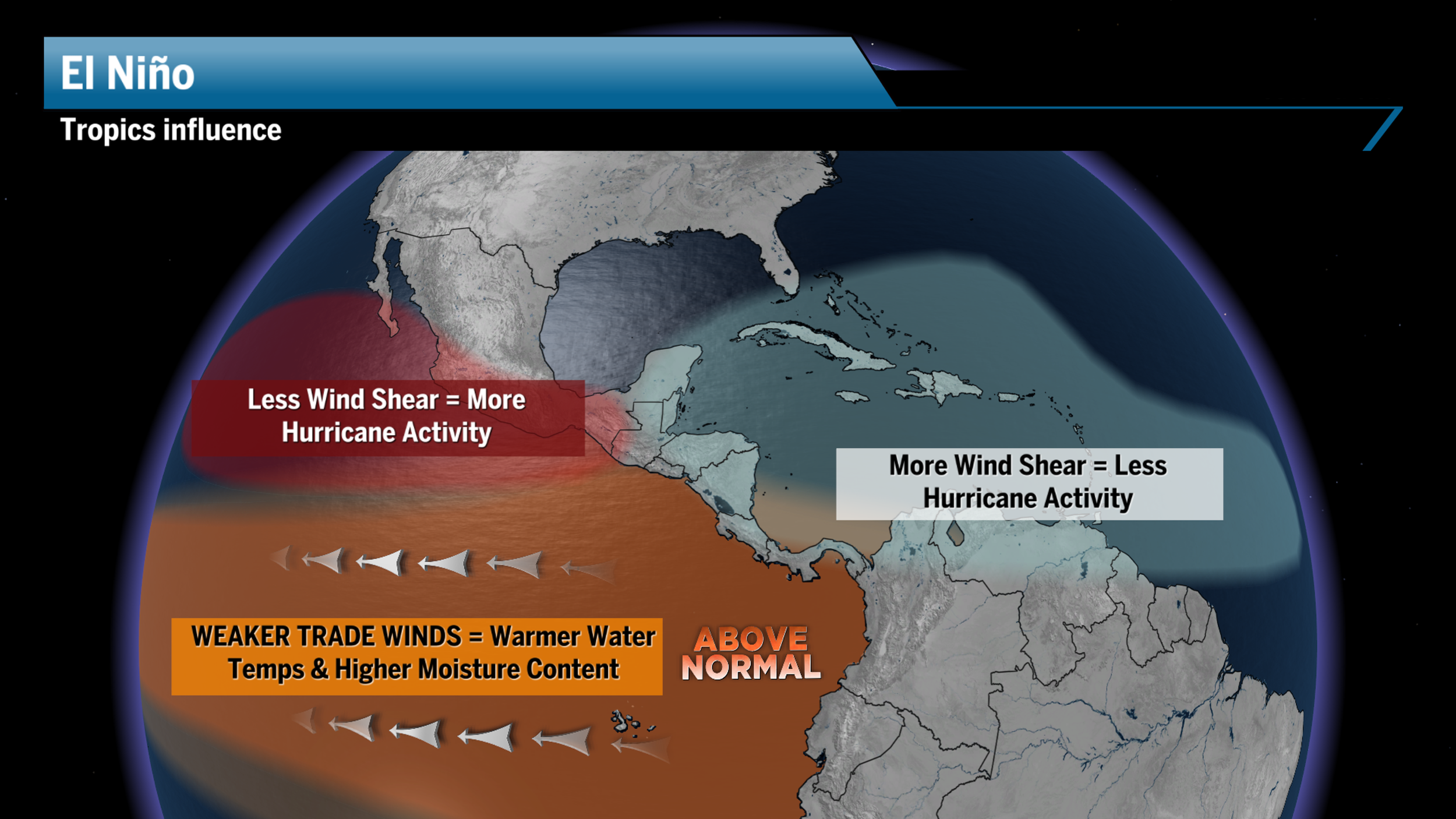 El Niño

Tropics influence

Less Wind Shear = More Hurricane Activity

More Wind Shear = Less Hurricane Activity

WEAKER TRADE WINDS = Warmer Water Temps & Higher Moisture Content

ABOVE NORMAL